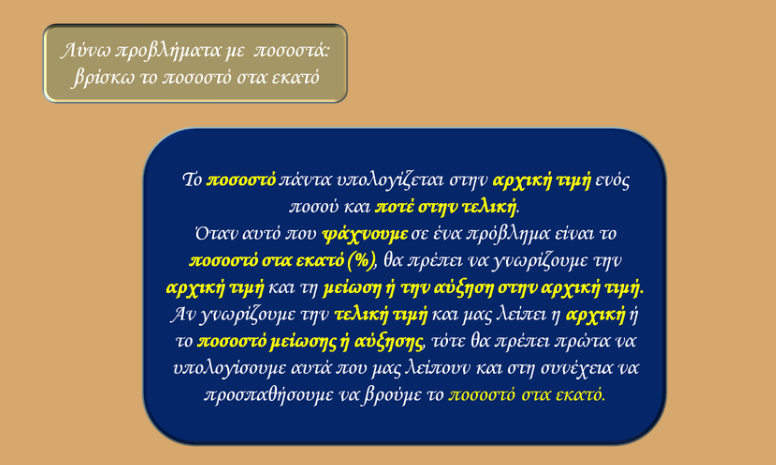 Λύνω προβλήματα με ποσοστά: βρίσκω το ποσοστό στα εκατό

Το ποσοστό πάντα υπολογίζεται στην αρχική τιμή ενός ποσού και ποτέ στην τελική.
Όταν αυτό που ψάχνουμε σε ένα πρόβλημα είναι το ποσοστό στα εκατό (%), θα πρέπει να γνωρίζουμε την αρχική τιμή και τη μείωση ή την αύξηση στην αρχική τιμή.
Αν γνωρίζουμε την τελική τιμή και μας λείπει η αρχική ή το ποσοστό μείωσης ή αύξησης, τότε θα πρέπει πρώτα να υπολογίσουμε αυτά που μας λείπουν και στη συνέχεια να προσπαθήσουμε να βρούμε το ποσοστό στα εκατό.